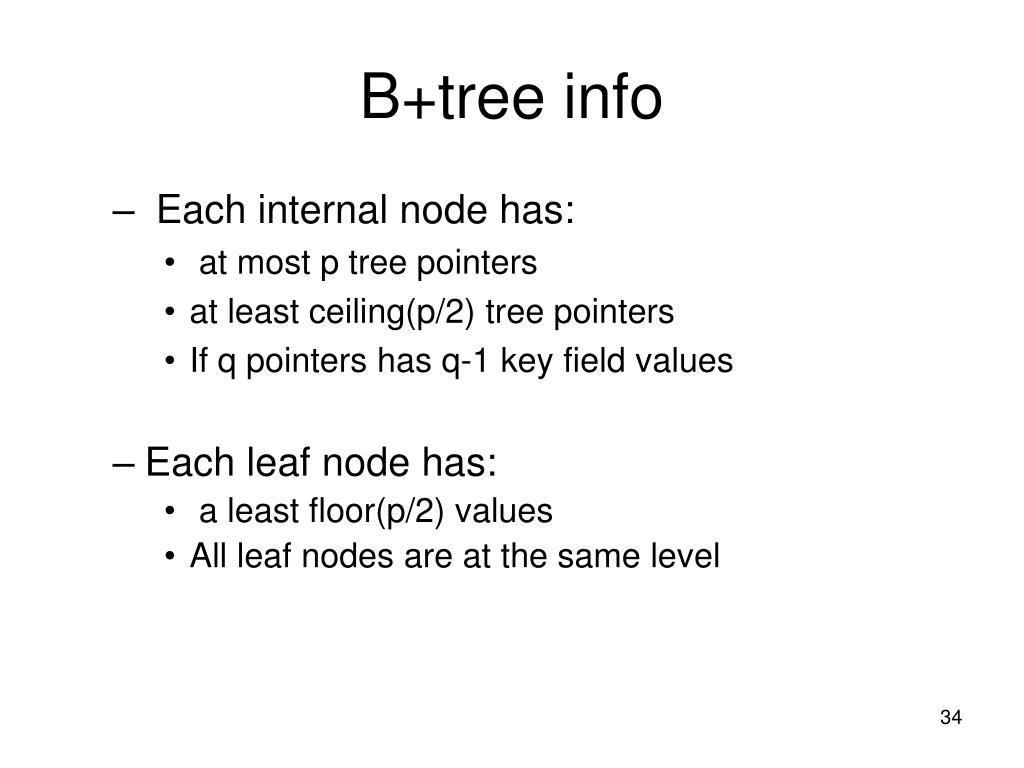 B+tree info

– Each internal node has:
• at most p tree pointers
• at least ceiling(p/2) tree pointers
• If q pointers has q-1 key field values

– Each leaf node has:
• a least floor(p/2) values
• All leaf nodes are at the same level

34